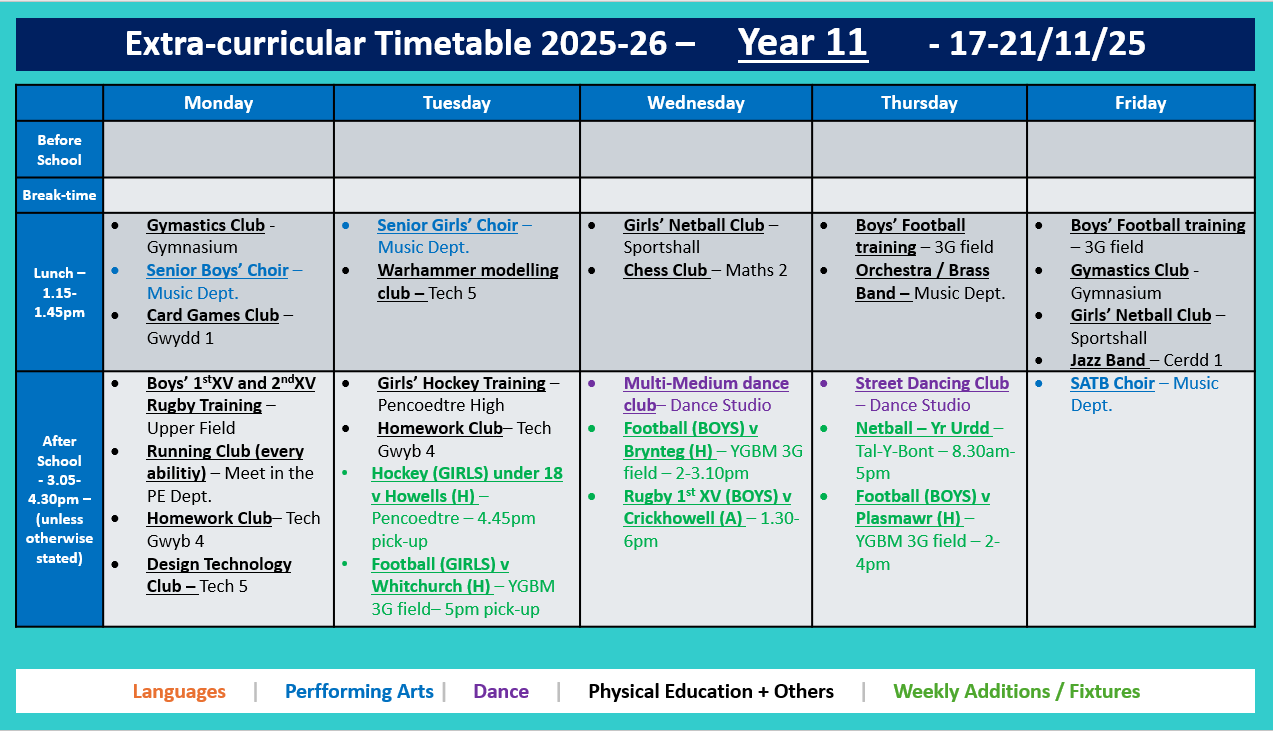 Extra-curricular Timetable 2025-26 – Year 11 - 17-21/11/25

| | Monday | Tuesday | Wednesday | Thursday | Friday |
|---|---|---|---|---|---|
| Before School | | | | | |
| Break-time | | | | | |
| Lunch – 1.15-1.45pm | • Gymastics Club - Gymnasium • Senior Boys' Choir – Music Dept. • Card Games Club – Gwydd 1 | • Senior Girls' Choir – Music Dept. • Warhammer modelling club – Tech 5 | • Girls' Netball Club – Sportshall • Chess Club – Maths 2 | • Boys' Football training – 3G field • Orchestra / Brass Band – Music Dept. | • Boys' Football training – 3G field • Gymastics Club - Gymnasium • Girls' Netball Club – Sportshall • Jazz Band – Cerdd 1 |
| After School - 3.05-4.30pm – (unless otherwise stated) | • Boys' 1$^{st}$XV and 2$^{nd}$XV Rugby Training – Upper Field • Running Club (every abilitiy) – Meet in the PE Dept. • Homework Club– Tech Gwyb 4 • Design Technology Club – Tech 5 | • Girls' Hockey Training – Pencoedtre High • Homework Club– Tech Gwyb 4 • Hockey (GIRLS) under 18 v Howells (H) – Pencoedtre – 4.45pm pick-up • Football (GIRLS) v Whitchurch (H) – YGBM 3G field– 5pm pick-up | • Multi-Medium dance club– Dance Studio • Football (BOYS) v Brynteg (H) – YGBM 3G field – 2-3.10pm • Rugby 1$^{st}$ XV (BOYS) v Crickhowell (A) – 1.30-6pm | • Street Dancing Club – Dance Studio • Netball – Yr Urdd – Tal-Y-Bont – 8.30am-5pm • Football (BOYS) v Plasmawr (H) – YGBM 3G field – 2-4pm | • SATB Choir – Music Dept. |

Languages | Perfforming Arts | Dance | Physical Education + Others | Weekly Additions / Fixtures